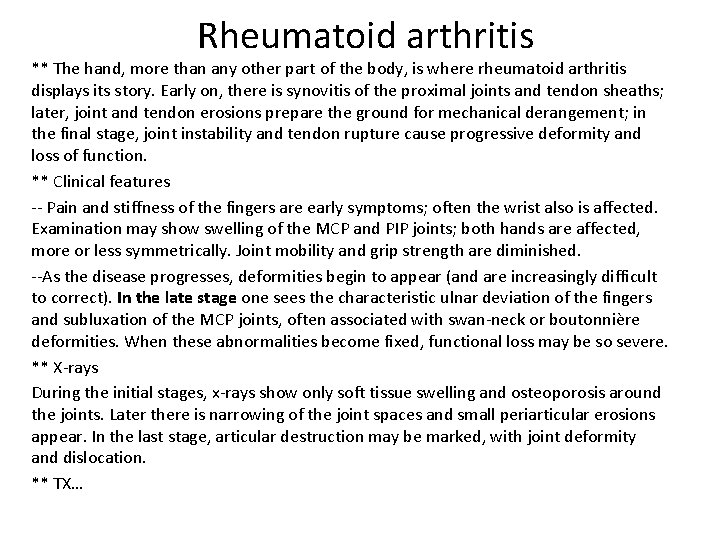 Rheumatoid arthritis

** The hand, more than any other part of the body, is where rheumatoid arthritis displays its story. Early on, there is synovitis of the proximal joints and tendon sheaths; later, joint and tendon erosions prepare the ground for mechanical derangement; in the final stage, joint instability and tendon rupture cause progressive deformity and loss of function.

** Clinical features

-- Pain and stiffness of the fingers are early symptoms; often the wrist also is affected. Examination may show swelling of the MCP and PIP joints; both hands are affected, more or less symmetrically. Joint mobility and grip strength are diminished.

--As the disease progresses, deformities begin to appear (and are increasingly difficult to correct). In the late stage one sees the characteristic ulnar deviation of the fingers and subluxation of the MCP joints, often associated with swan-neck or boutonnière deformities. When these abnormalities become fixed, functional loss may be so severe.

** X-rays

During the initial stages, x-rays show only soft tissue swelling and osteoporosis around the joints. Later there is narrowing of the joint spaces and small periarticular erosions appear. In the last stage, articular destruction may be marked, with joint deformity and dislocation.

** TX…